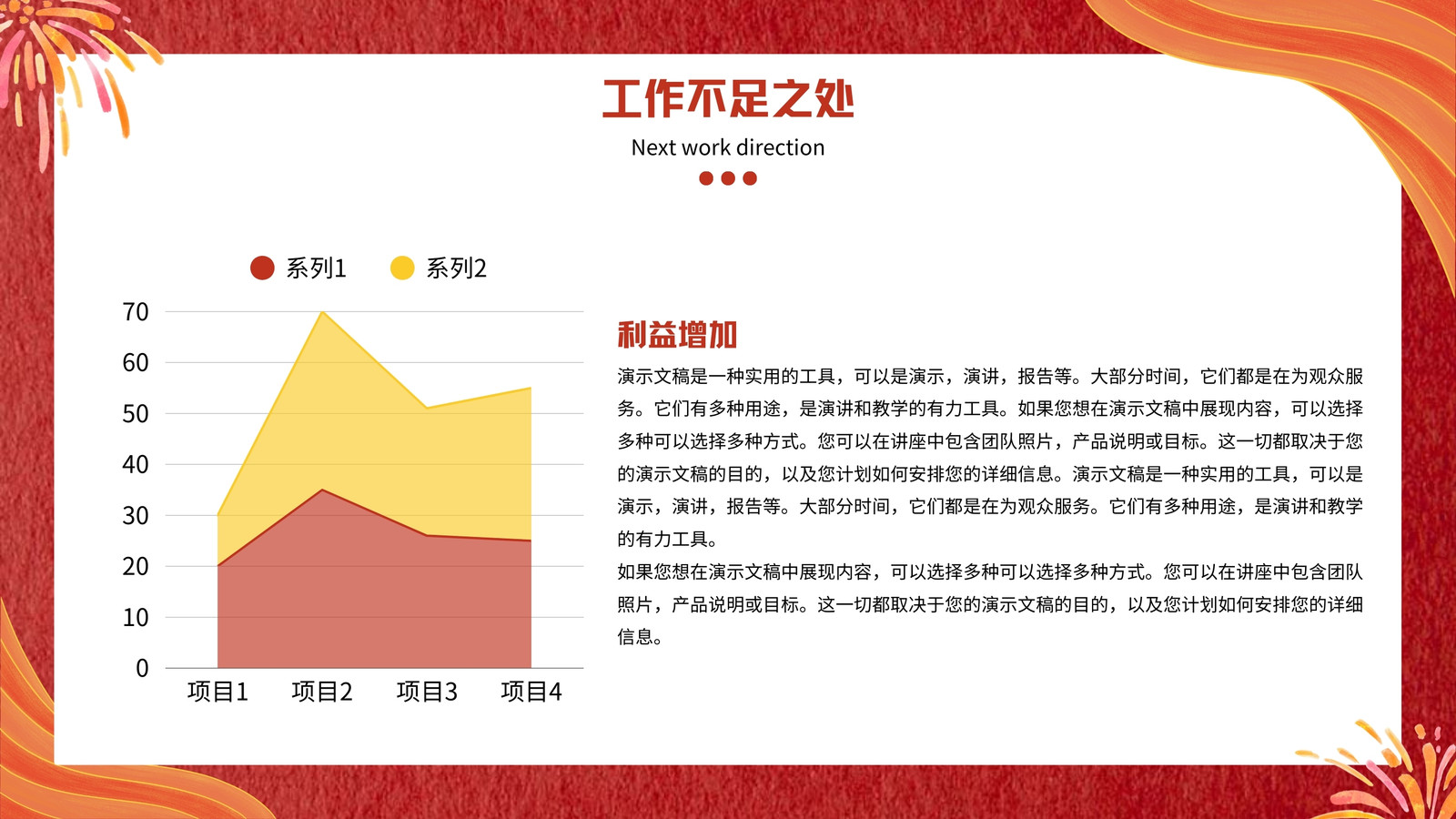 工作不足之处

Next work direction

系列1 系列2

70
60
50
40
30
20
10
0

项目1 项目2 项目3 项目4

利益增加

演示文稿是一种实用的工具，可以是演示，演讲，报告等。大部分时间，它们都是在为观众服务。它们有多种用途，是演讲和教学的有力工具。如果您想在演示文稿中展现内容，可以选择多种可以选择多种方式。您可以在讲座中包含团队照片，产品说明或目标。这一切都取决于您的演示文稿的目的，以及您计划如何安排您的详细信息。演示文稿是一种实用的工具，可以是演示，演讲，报告等。大部分时间，它们都是在为观众服务。它们有多种用途，是演讲和教学的有力工具。

如果您想在演示文稿中展现内容，可以选择多种可以选择多种方式。您可以在讲座中包含团队照片，产品说明或目标。这一切都取决于您的演示文稿的目的，以及您计划如何安排您的详细信息。